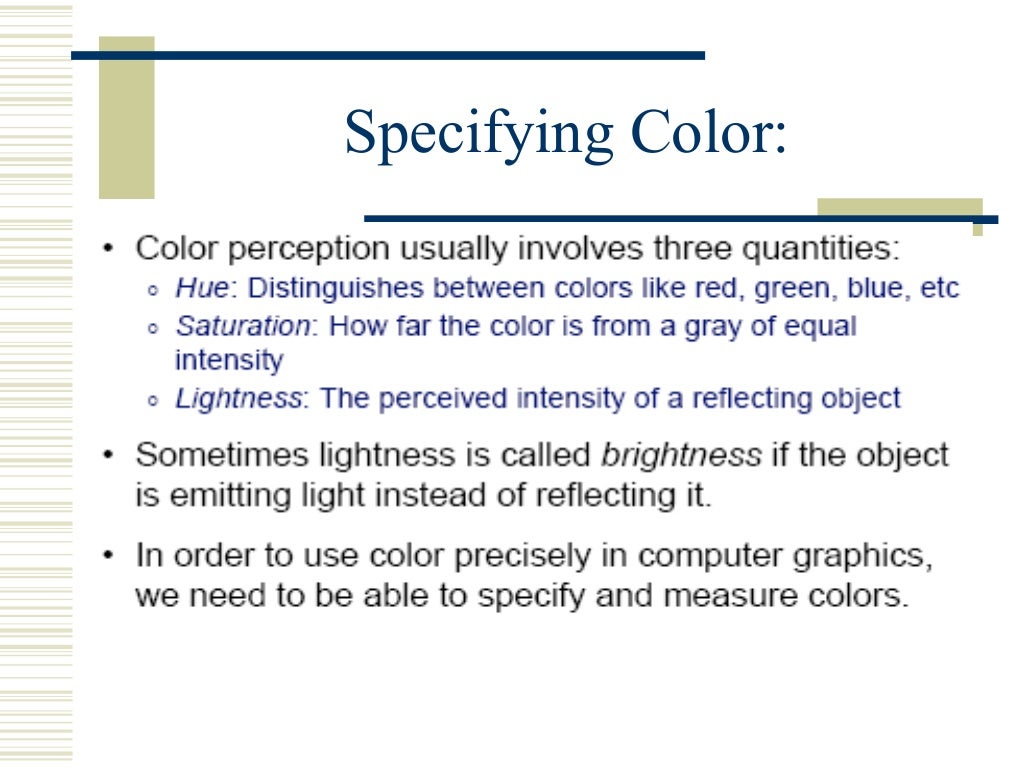 Specifying Color:

• Color perception usually involves three quantities:
◦ Hue: Distinguishes between colors like red, green, blue, etc
◦ Saturation: How far the color is from a gray of equal intensity
◦ Lightness: The perceived intensity of a reflecting object

• Sometimes lightness is called brightness if the object is emitting light instead of reflecting it.

• In order to use color precisely in computer graphics, we need to be able to specify and measure colors.